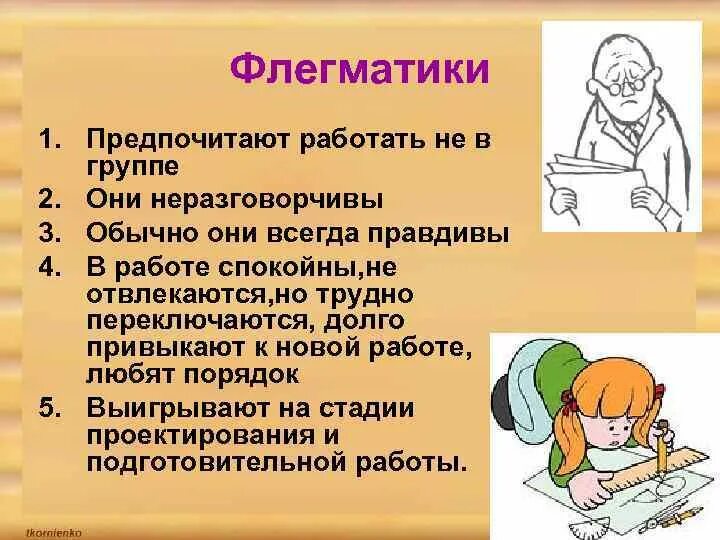 Флегматики

1. Предпочитают работать не в группе
2. Они неразговорчивы
3. Обычно они всегда правдивы
4. В работе спокойны,не отвлекаются,но трудно переключаются, долго привыкают к новой работе, любят порядок
5. Выигрывают на стадии проектирования и подготовительной работы.

tkornienko